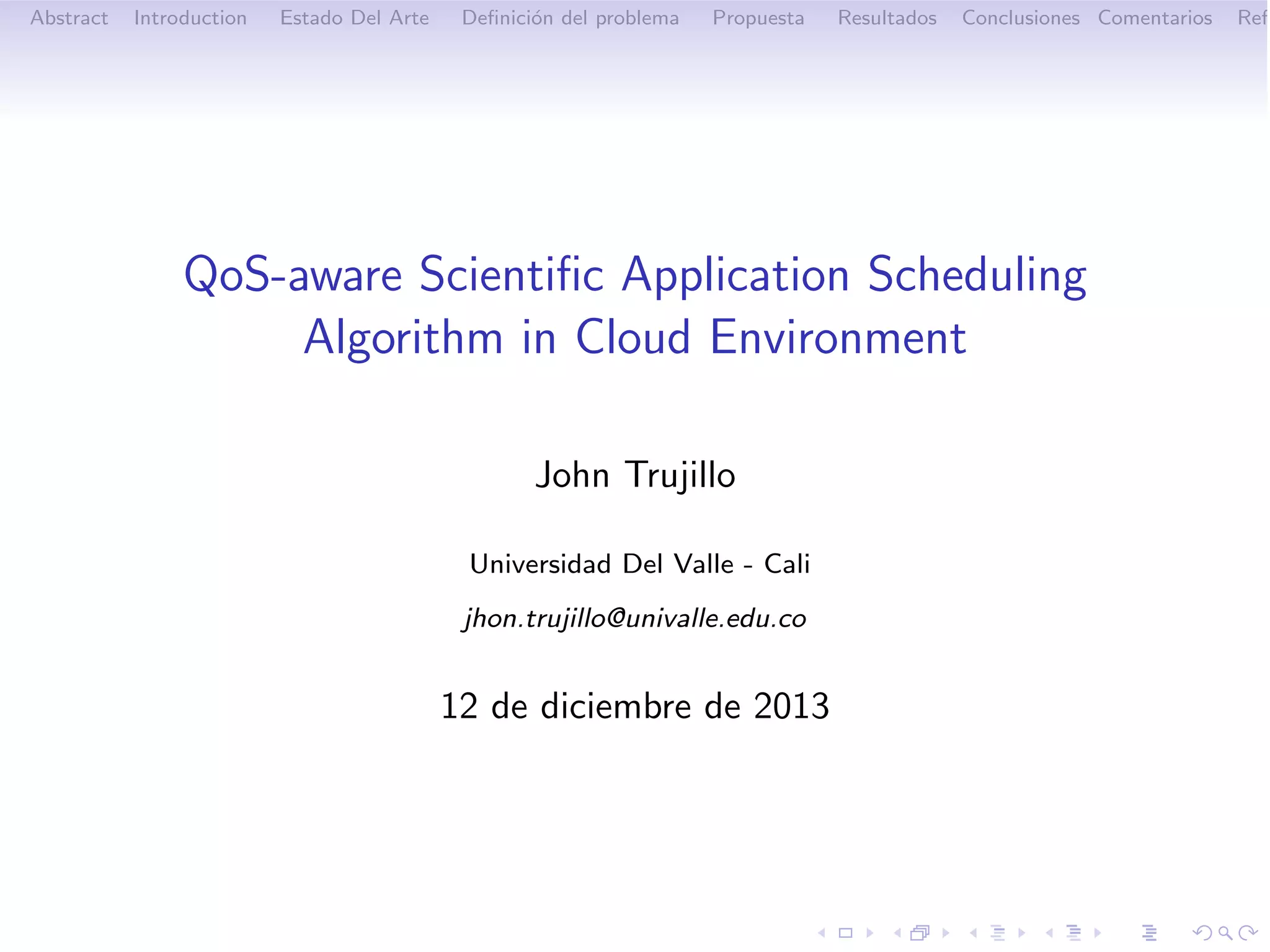 Abstract Introduction Estado Del Arte Definición del problema Propuesta Resultados Conclusiones Comentarios Ref

QoS-aware Scientific Application Scheduling Algorithm in Cloud Environment

John Trujillo

Universidad Del Valle - Cali

jhon.trujillo@univalle.edu.co

12 de diciembre de 2013